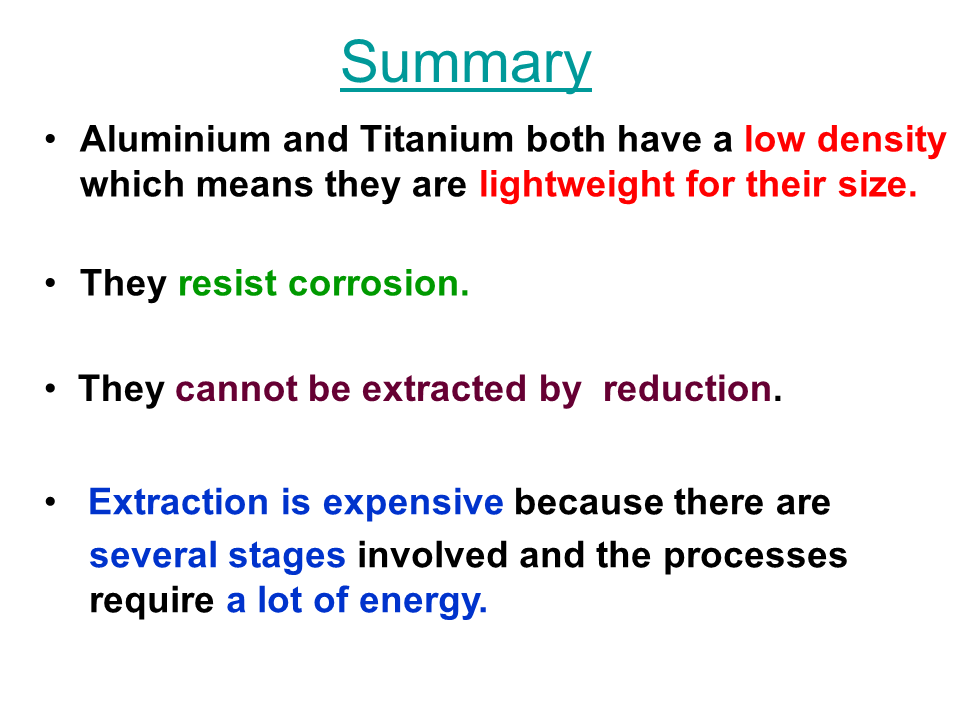 Summary

• Aluminium and Titanium both have a low density which means they are lightweight for their size.

• They resist corrosion.

• They cannot be extracted by reduction.

• Extraction is expensive because there are several stages involved and the processes require a lot of energy.